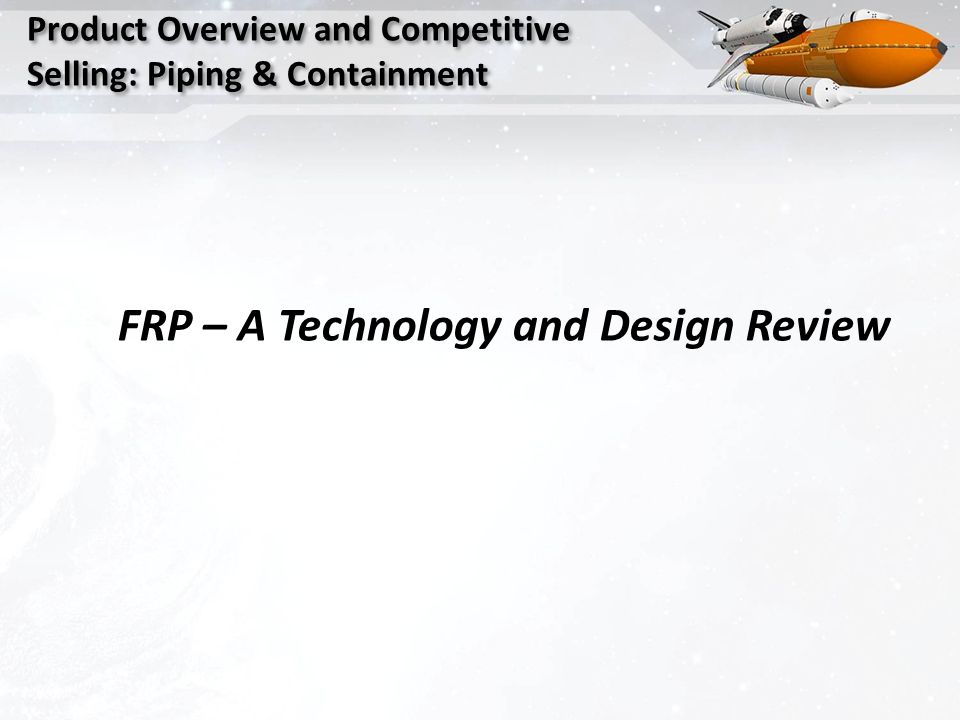 Product Overview and Competitive Selling: Piping & Containment

FRP – A Technology and Design Review